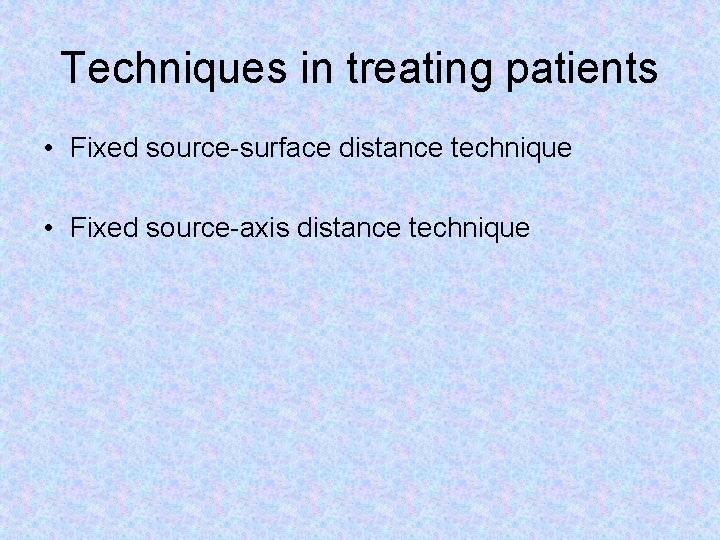 Techniques in treating patients

• Fixed source-surface distance technique

• Fixed source-axis distance technique